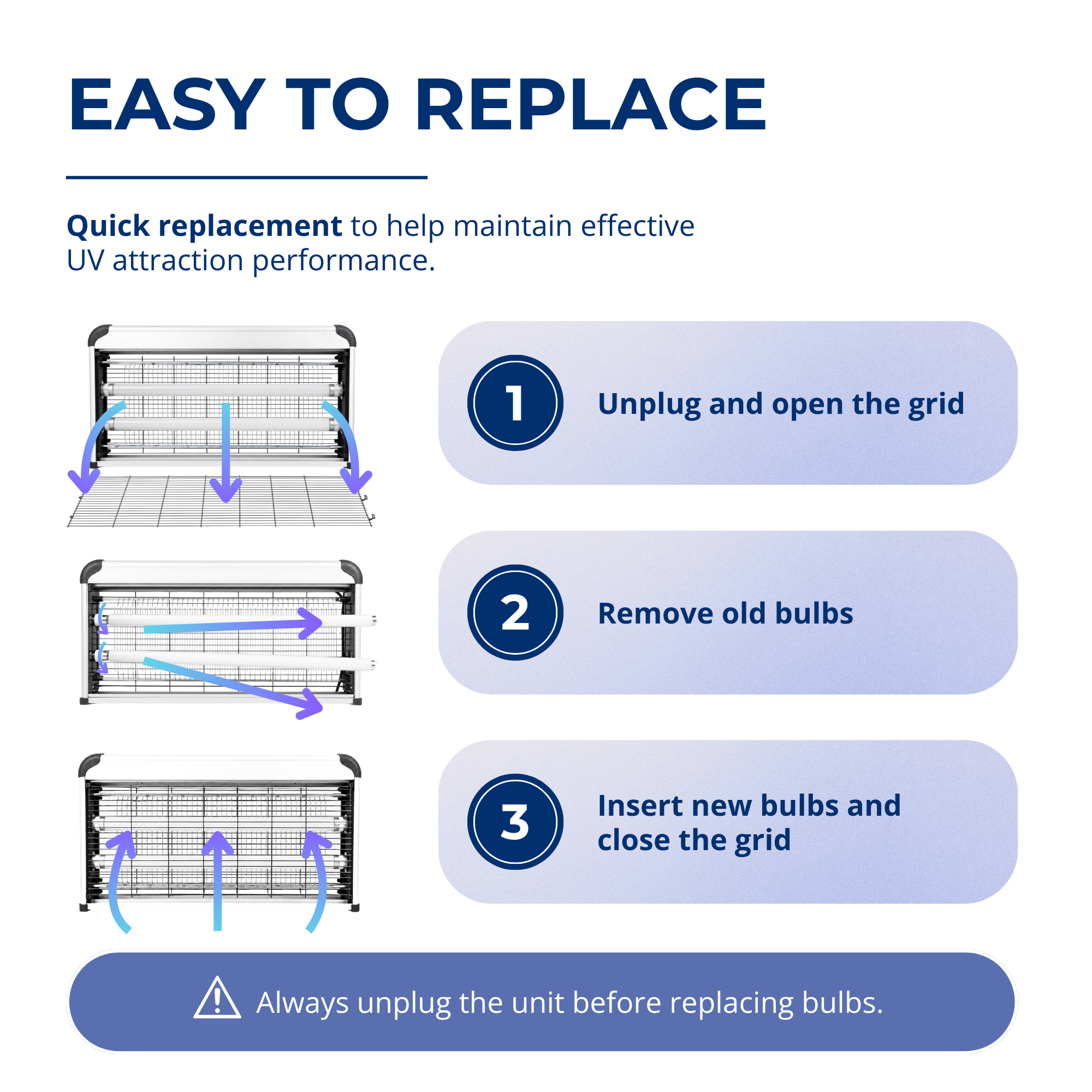 EASY TO REPLACE

Quick replacement to help maintain effective UV attraction performance.

1

Unplug and open the grid

2

Remove old bulbs

3

Insert new bulbs and close the grid

Always unplug the unit before replacing bulbs.